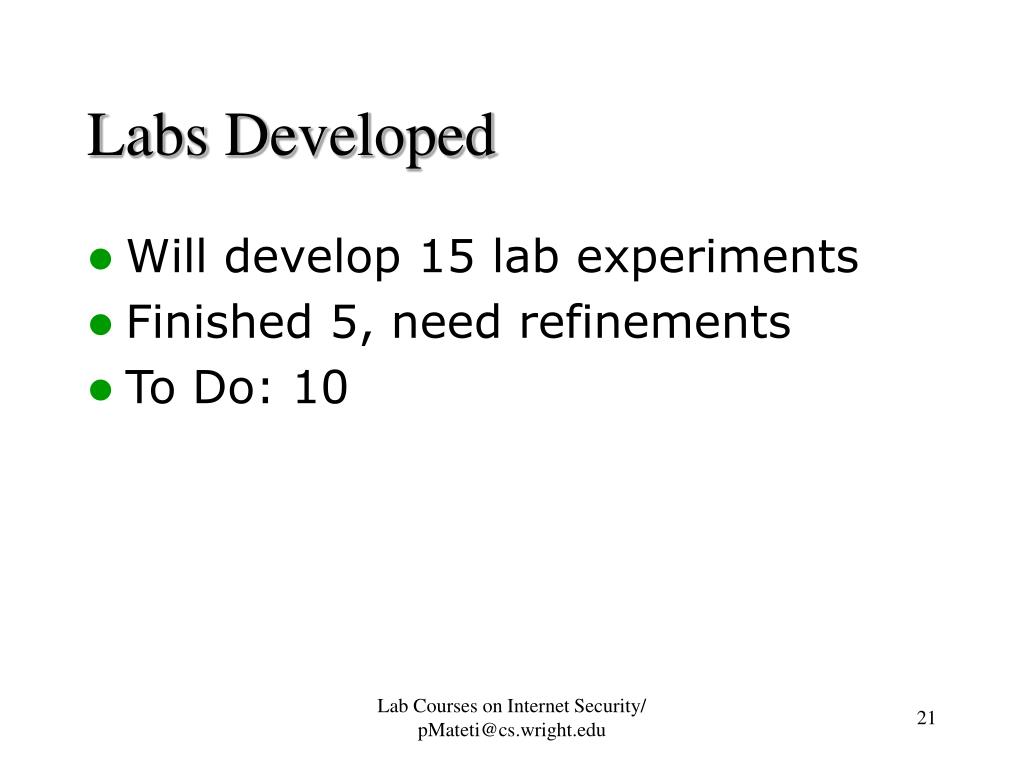 Labs Developed

- Will develop 15 lab experiments
- Finished 5, need refinements
- To Do: 10

Lab Courses on Internet Security/ pMateti@cs.wright.edu

21